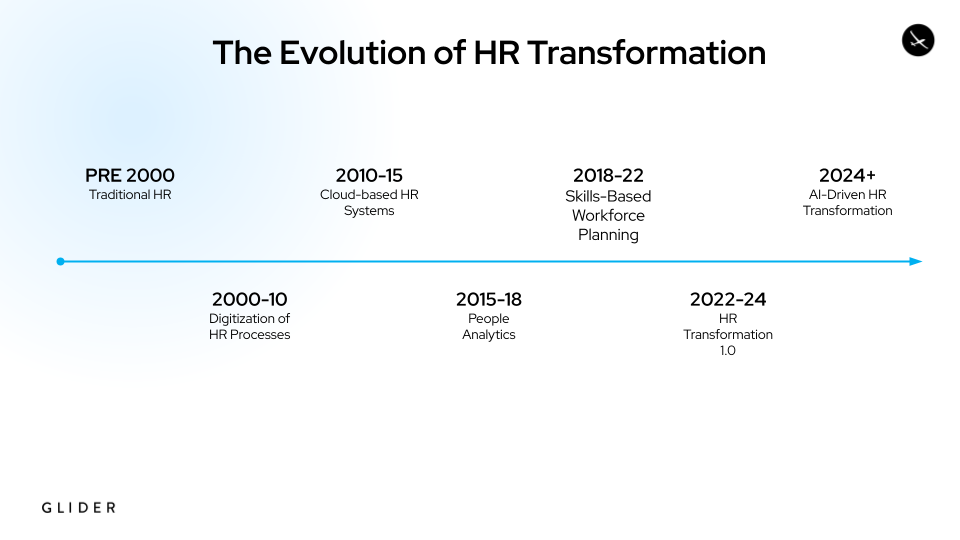 The Evolution of HR Transformation

PRE 2000
Traditional HR

2000-10
Digitization of HR Processes

2010-15
Cloud-based HR Systems

2015-18
People Analytics

2018-22
Skills-Based Workforce Planning

2022-24
HR Transformation 1.0

2024+
AI-Driven HR Transformation

GLIDER